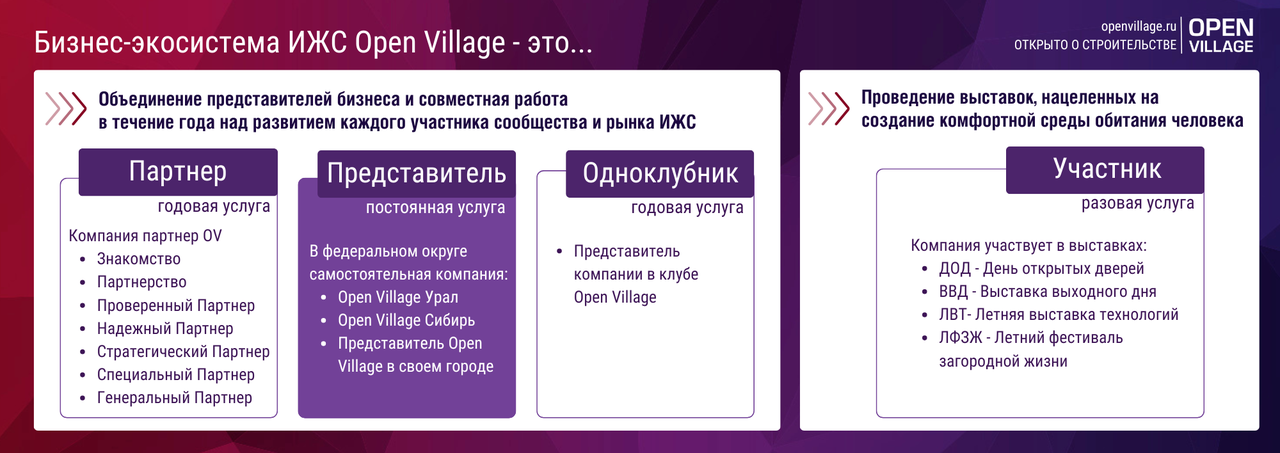 Бизнес-экосистема ИЖС Open Village - это...

openvillage.ru
ОТКРЫТО О СТРОИТЕЛЬСТВЕ
OPEN
VILLAGE

Объединение представителей бизнеса и совместная работа в течение года над развитием каждого участника сообщества и рынка ИЖС

Партнер
годовая услуга
Компания партнер OV
- Знакомство
- Партнерство
- Проверенный Партнер
- Надежный Партнер
- Стратегический Партнер
- Специальный Партнер
- Генеральный Партнер

Представитель
постоянная услуга
В федеральном округе самостоятельная компания:
- Open Village Урал
- Open Village Сибирь
- Представитель Open Village в своем городе

Одноклубник
годовая услуга
- Представитель компании в клубе Open Village

Проведение выставок, нацеленных на создание комфортной среды обитания человека

Участник
разовая услуга
Компания участвует в выставках:
- ДОД - День открытых дверей
- ВВД - Выставка выходного дня
- ЛВТ- Летняя выставка технологий
- ЛФЗЖ - Летний фестиваль загородной жизни